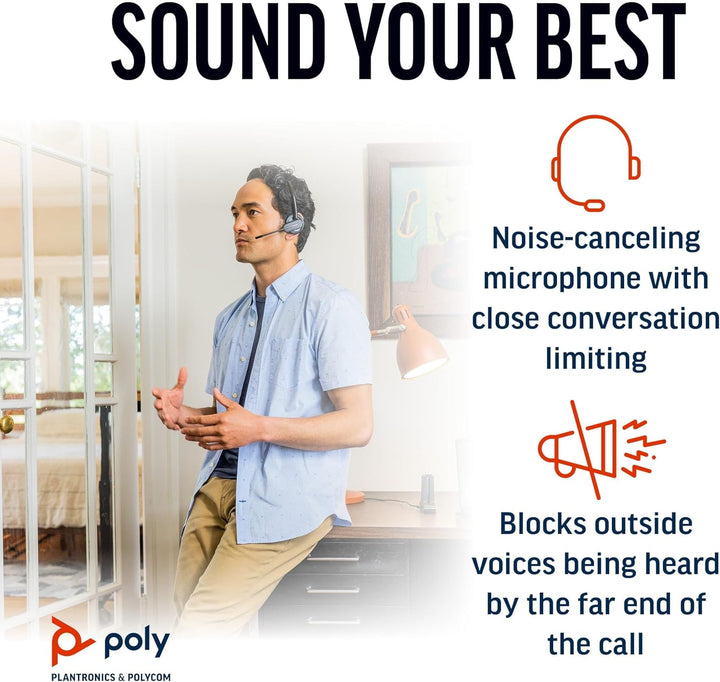 SOUND YOUR BEST

Noise-canceling microphone with close conversation limiting

Blocks outside voices being heard by the far end of the call

poly
PLANTRONICS & POLYCOM